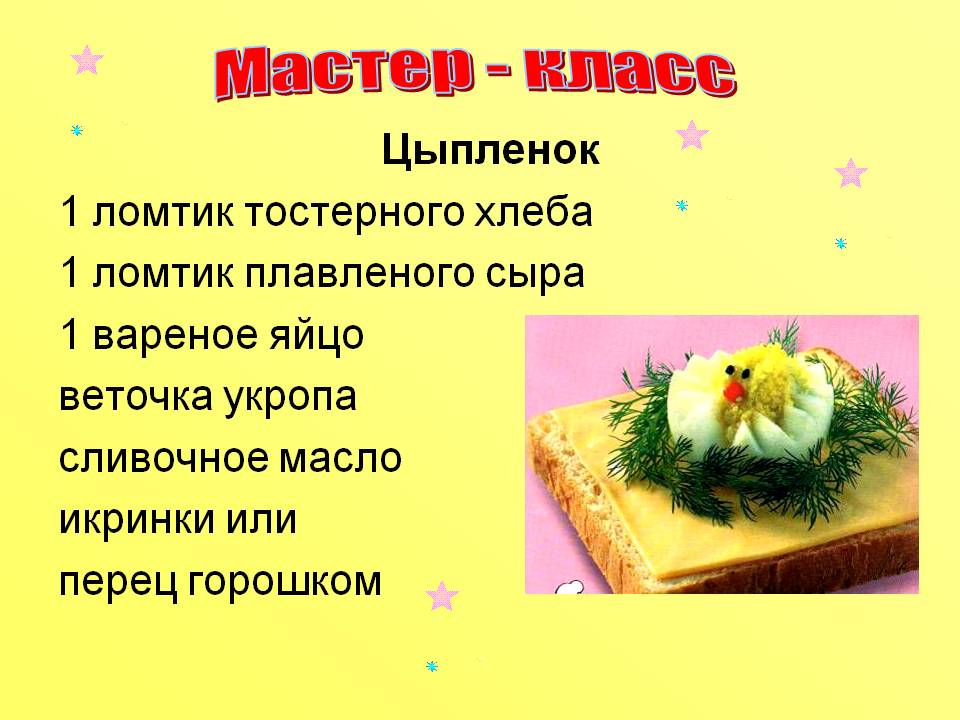 Мастер - класс

Цыпленок

1 ломтик тостерного хлеба
1 ломтик плавленого сыра
1 вареное яйцо
веточка укропа
сливочное масло
икринки или
перец горошком